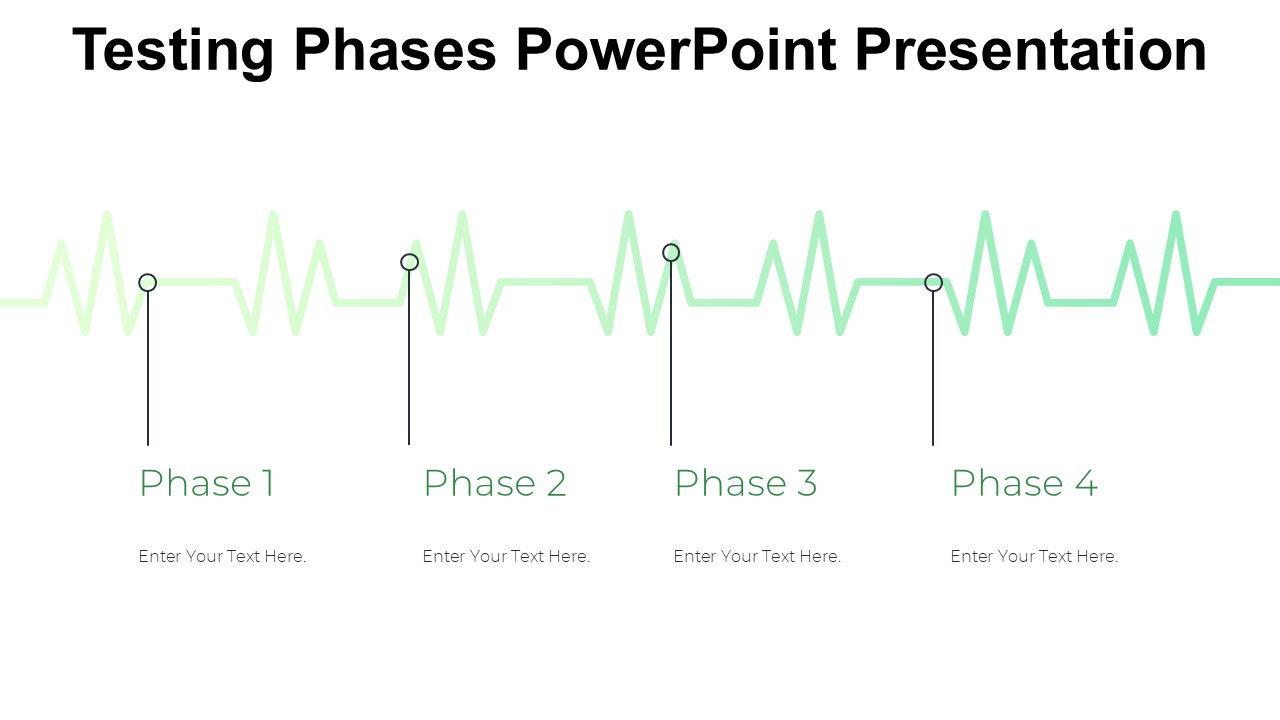 Testing Phases PowerPoint Presentation

Phase 1

Enter Your Text Here.

Phase 2

Enter Your Text Here.

Phase 3

Enter Your Text Here.

Phase 4

Enter Your Text Here.